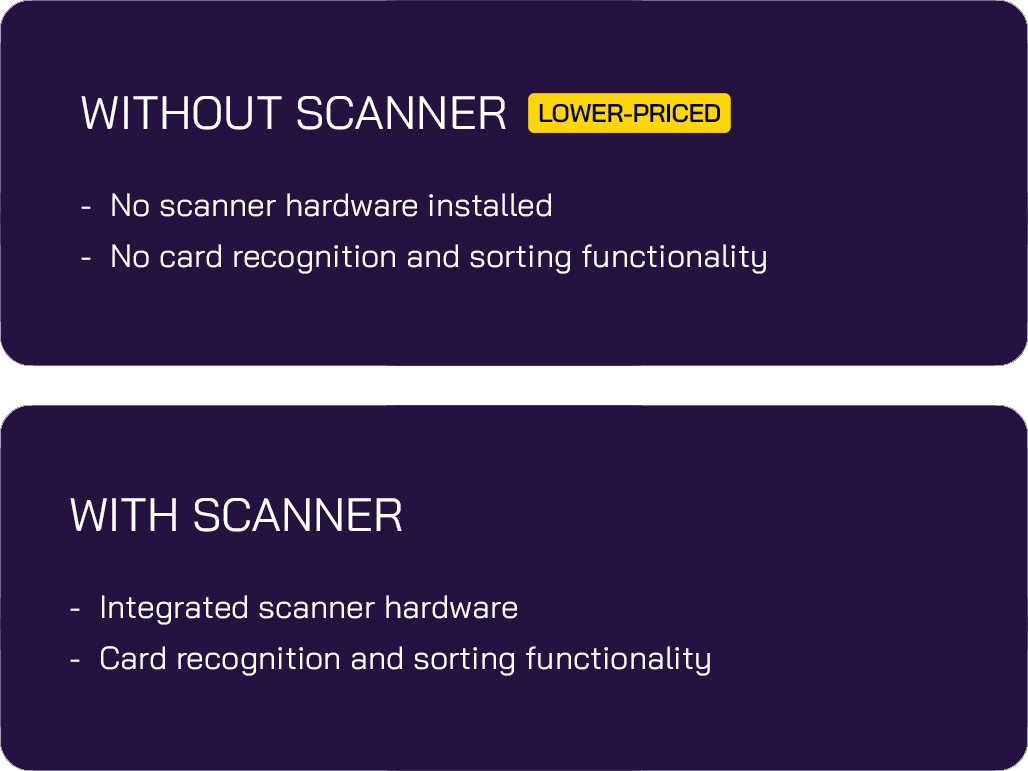 WITHOUT SCANNER LOWER-PRICED

- No scanner hardware installed
- No card recognition and sorting functionality

WITH SCANNER

- Integrated scanner hardware
- Card recognition and sorting functionality